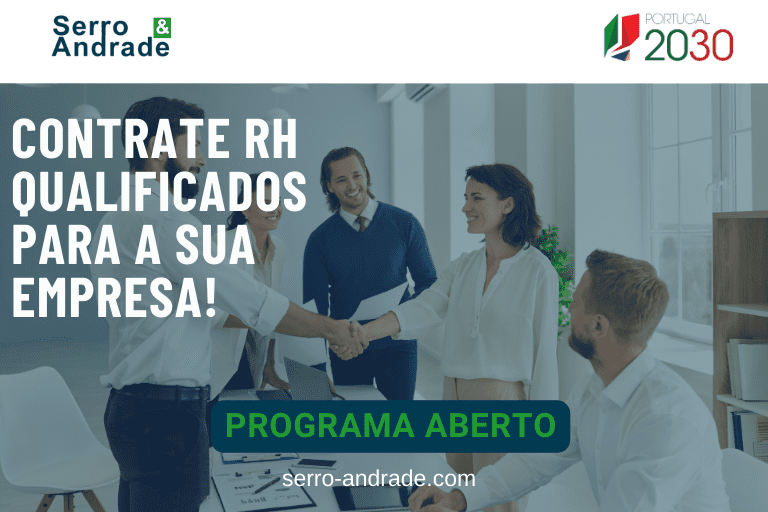 Serro &
Andrade

PORTUGAL
2030

CONTRATE RH QUALIFICADOS PARA A SUA EMPRESA!

PROGRAMA ABERTO

serro-andrade.com